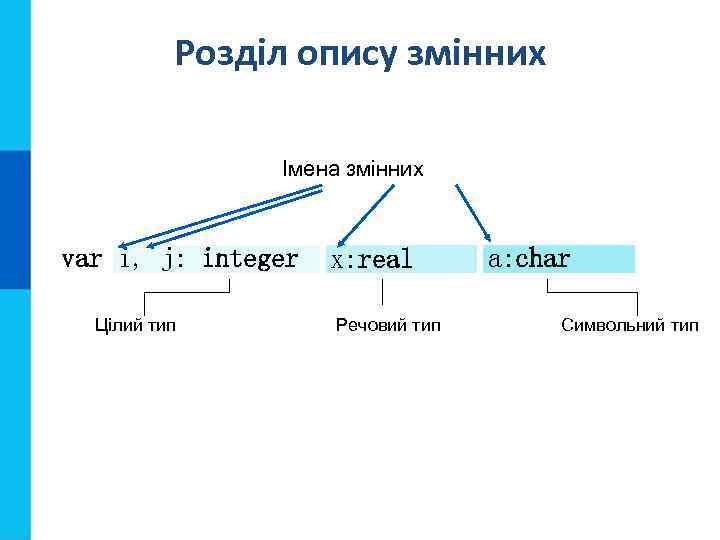 Розділ опису змінних

Імена змінних

var i, j: integer x:real a:char

Цілий тип

Речовий тип

Символьний тип